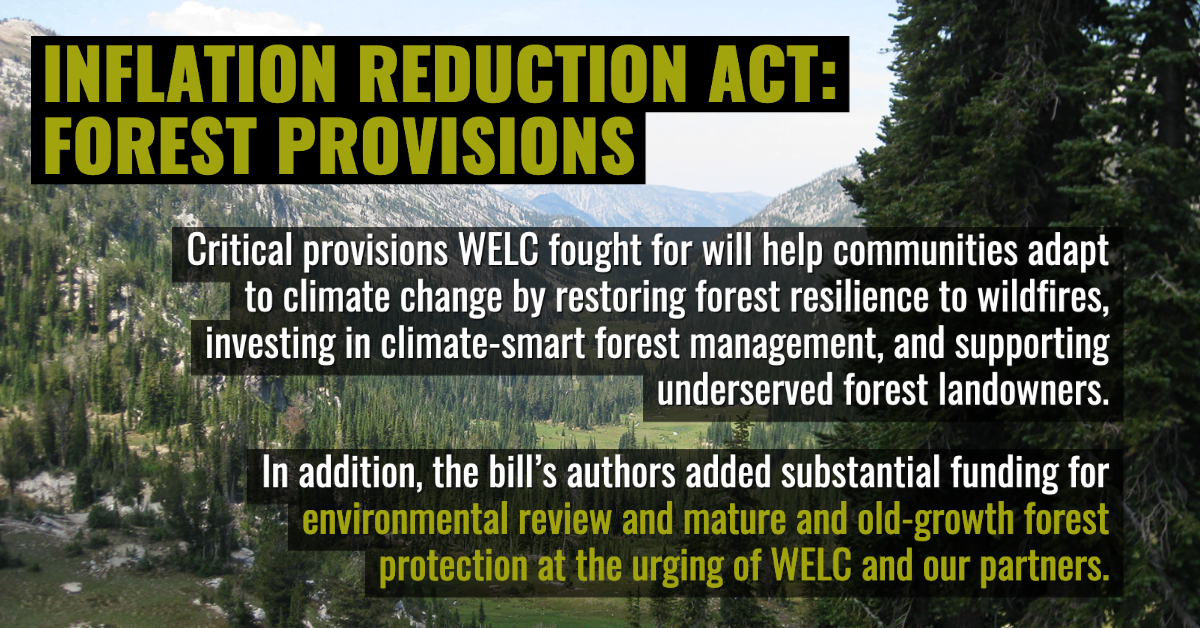 INFLATION REDUCTION ACT: FOREST PROVISIONS

Critical provisions WELC fought for will help communities adapt to climate change by restoring forest resilience to wildfires, investing in climate-smart forest management, and supporting underserved forest landowners.

In addition, the bill's authors added substantial funding for environmental review and mature and old-growth forest protection at the urging of WELC and our partners.